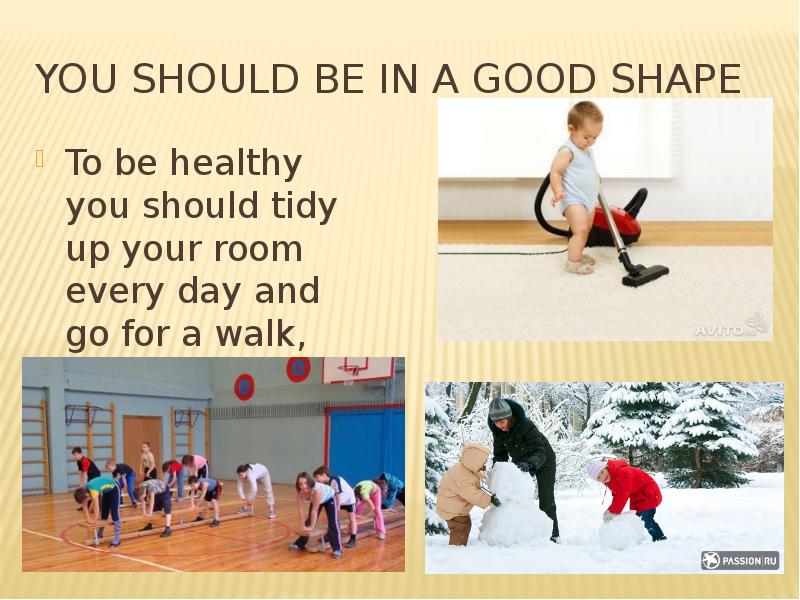 YOU SHOULD BE IN A GOOD SHAPE

To be healthy you should tidy up your room every day and go for a walk,

AVITO.ru

PASSION.RU